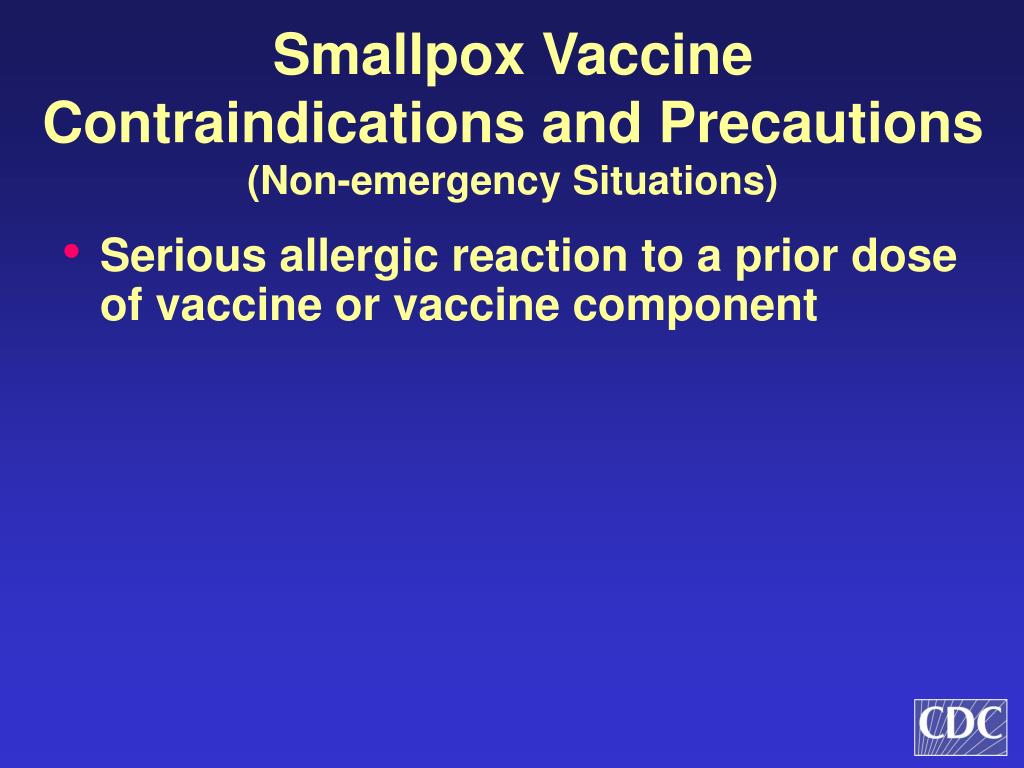 Smallpox Vaccine Contraindications and Precautions
(Non-emergency Situations)

• Serious allergic reaction to a prior dose of vaccine or vaccine component

CDC